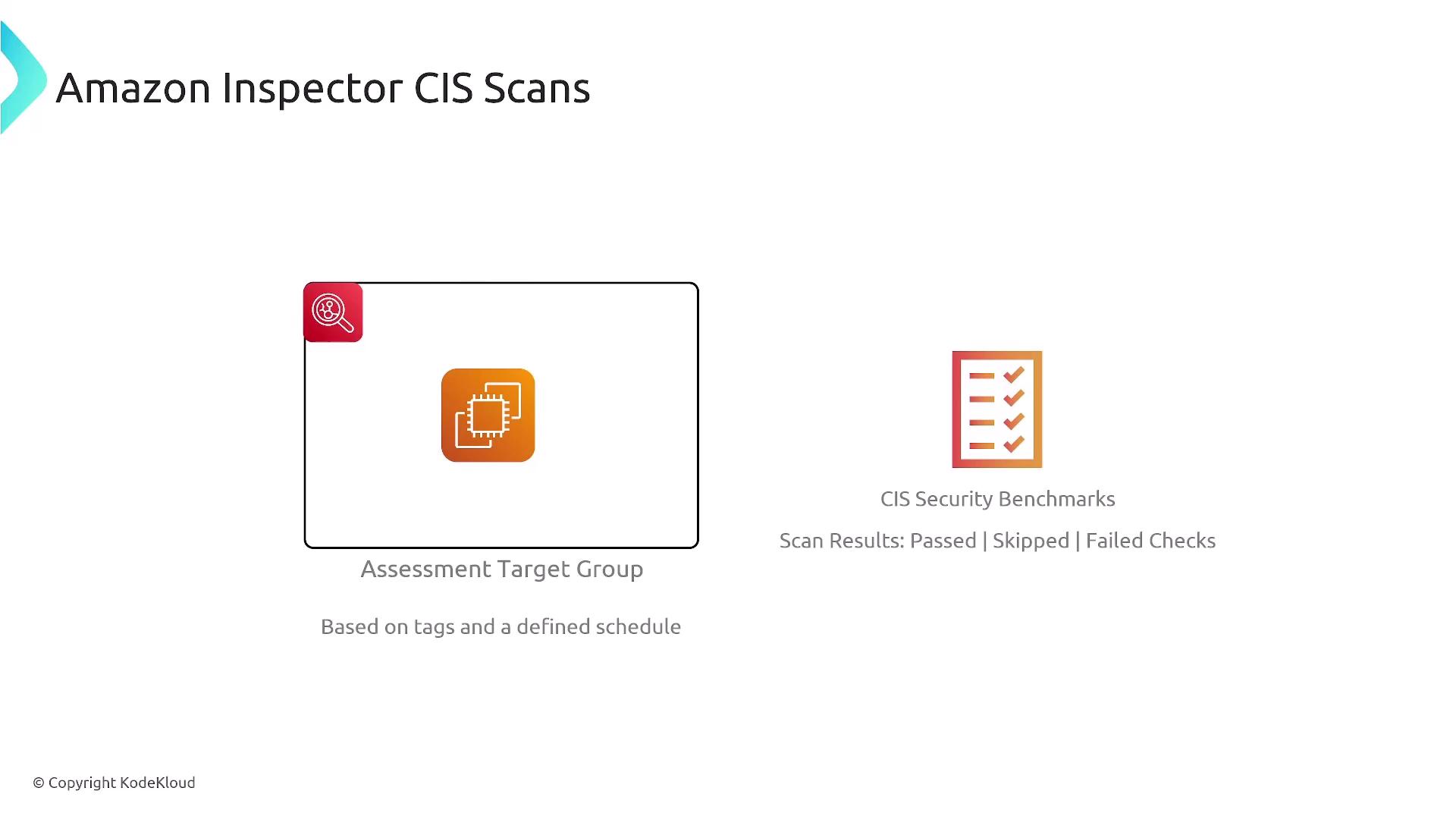 Amazon Inspector CIS Scans

Assessment Target Group

Based on tags and a defined schedule

CIS Security Benchmarks

Scan Results: Passed | Skipped | Failed Checks

© Copyright KodeKloud